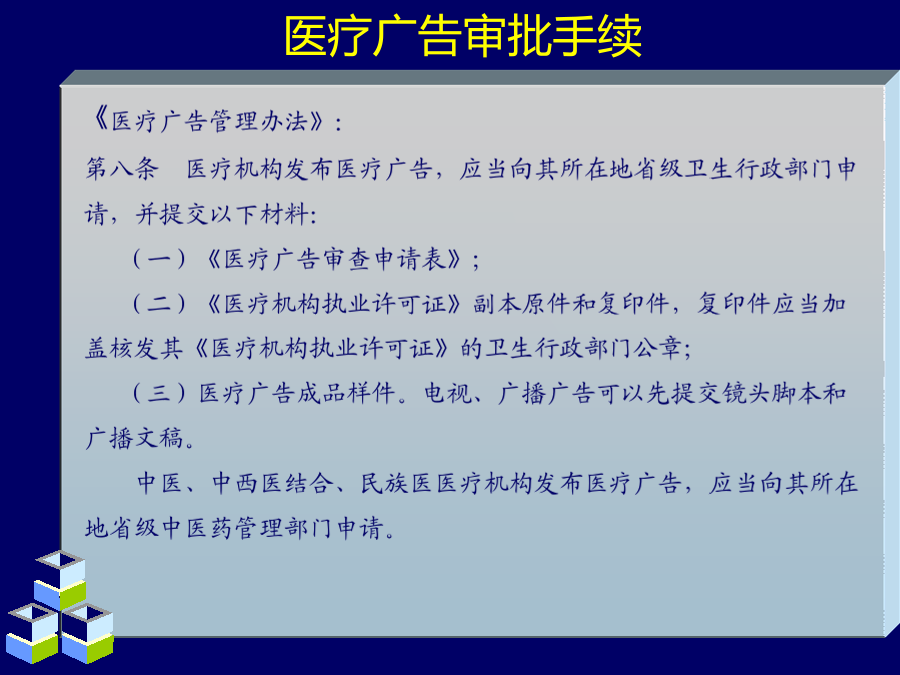 医疗广告审批手续

《医疗广告管理办法》:

第八条　医疗机构发布医疗广告，应当向其所在地省级卫生行政部门申请，并提交以下材料:

（一）《医疗广告审查申请表》;

（二）《医疗机构执业许可证》副本原件和复印件，复印件应当加盖核发其《医疗机构执业许可证》的卫生行政部门公章;

（三）医疗广告成品样件。电视、广播广告可以先提交镜头脚本和广播文稿。

中医、中西医结合、民族医医疗机构发布医疗广告，应当向其所在地省级中医药管理部门申请。